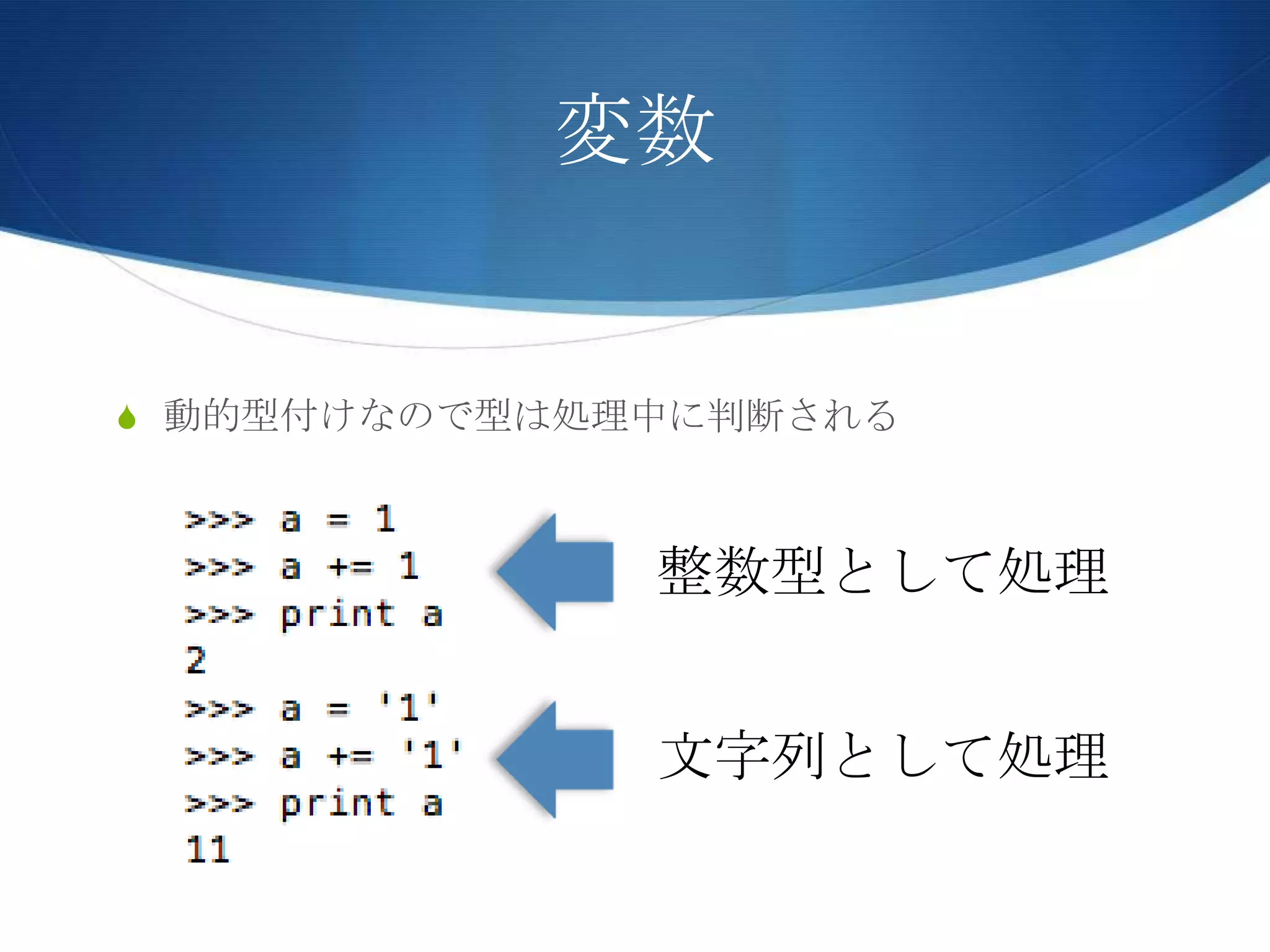 変数

動的型付けなので型は処理中に判断される

>>> a = 1
>>> a += 1
>>> print a
2
>>> a = '1'
>>> a += '1'
>>> print a
11

整数型として処理

文字列として処理